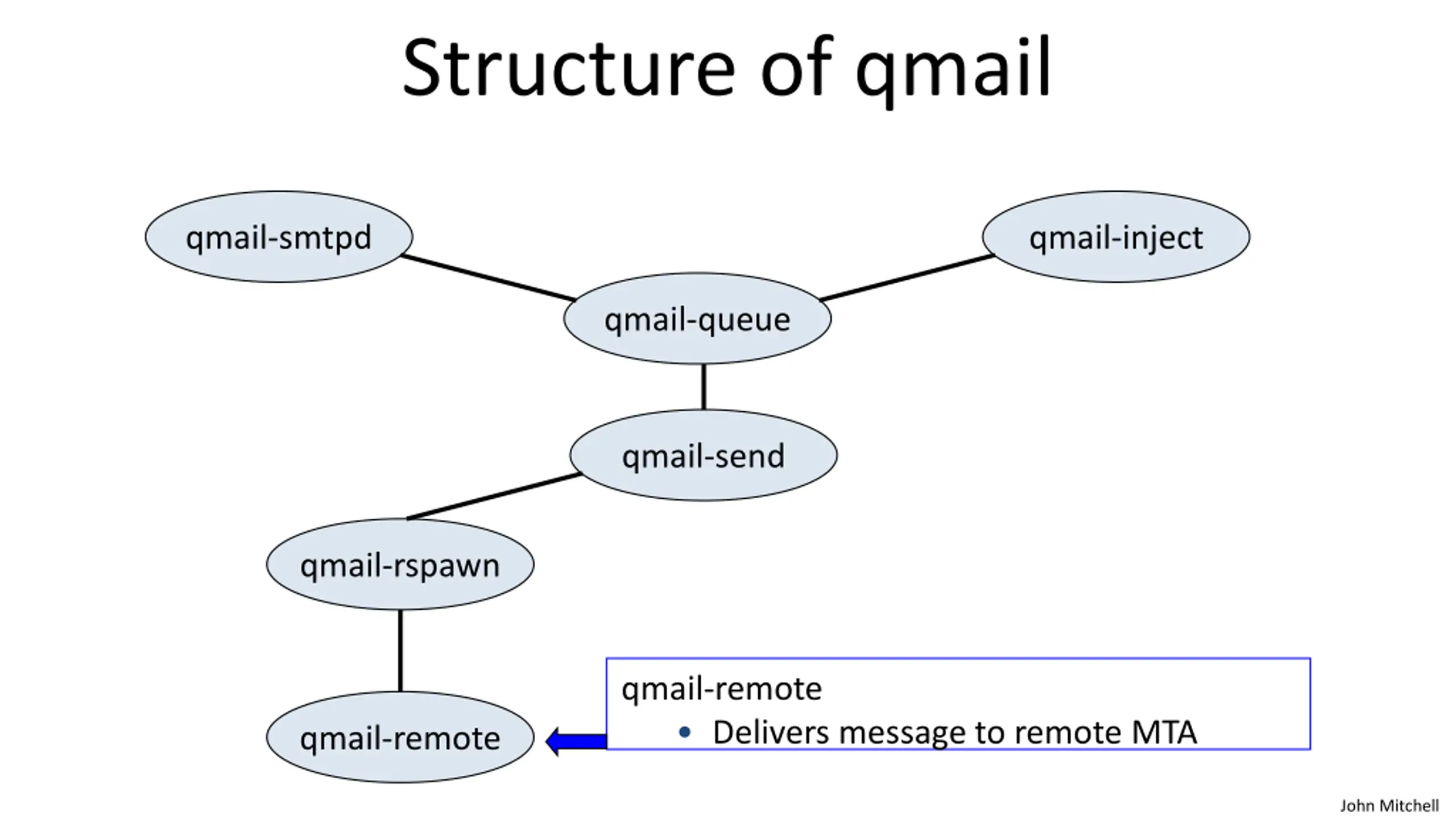 Structure of qmail

qmail-smtpd

qmail-inject

qmail-queue

qmail-send

qmail-rspawn

qmail-remote

qmail-remote
• Delivers message to remote MTA

John Mitchell